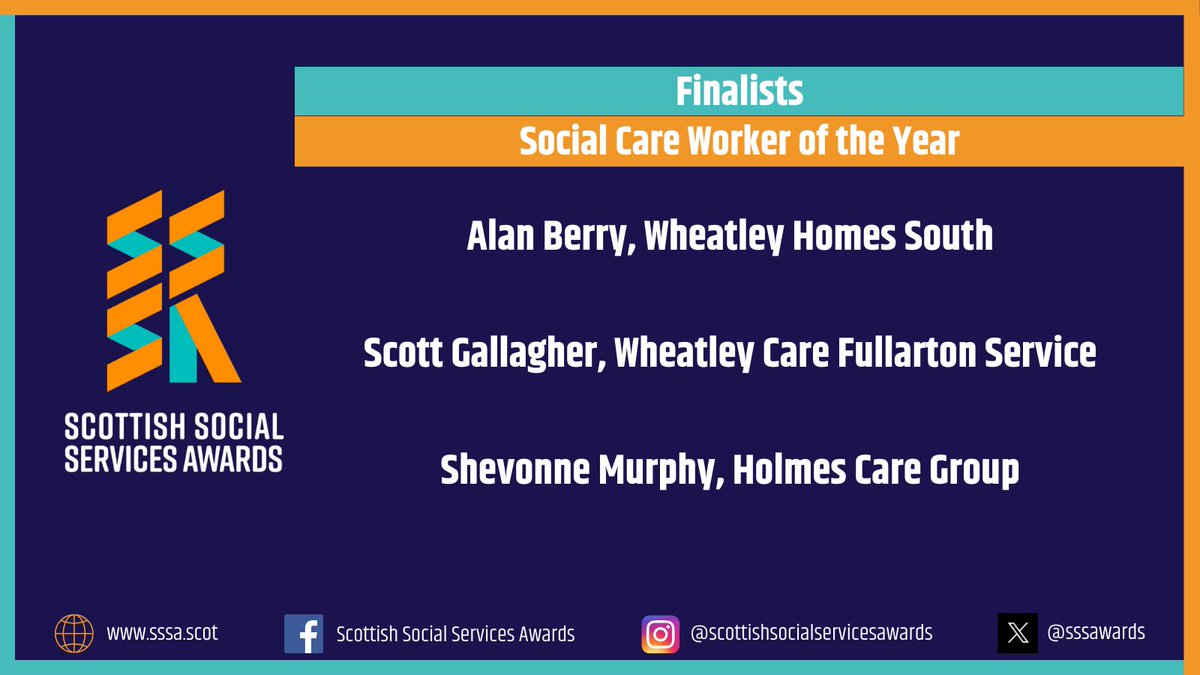 Finalists
Social Care Worker of the Year

SCOTTISH SOCIAL SERVICES AWARDS

Alan Berry, Wheatley Homes South

Scott Gallagher, Wheatley Care Fullarton Service

Shevonne Murphy, Holmes Care Group

www.sssa.scot
Scottish Social Services Awards
@scottishsocialservicesawards
@sssawards